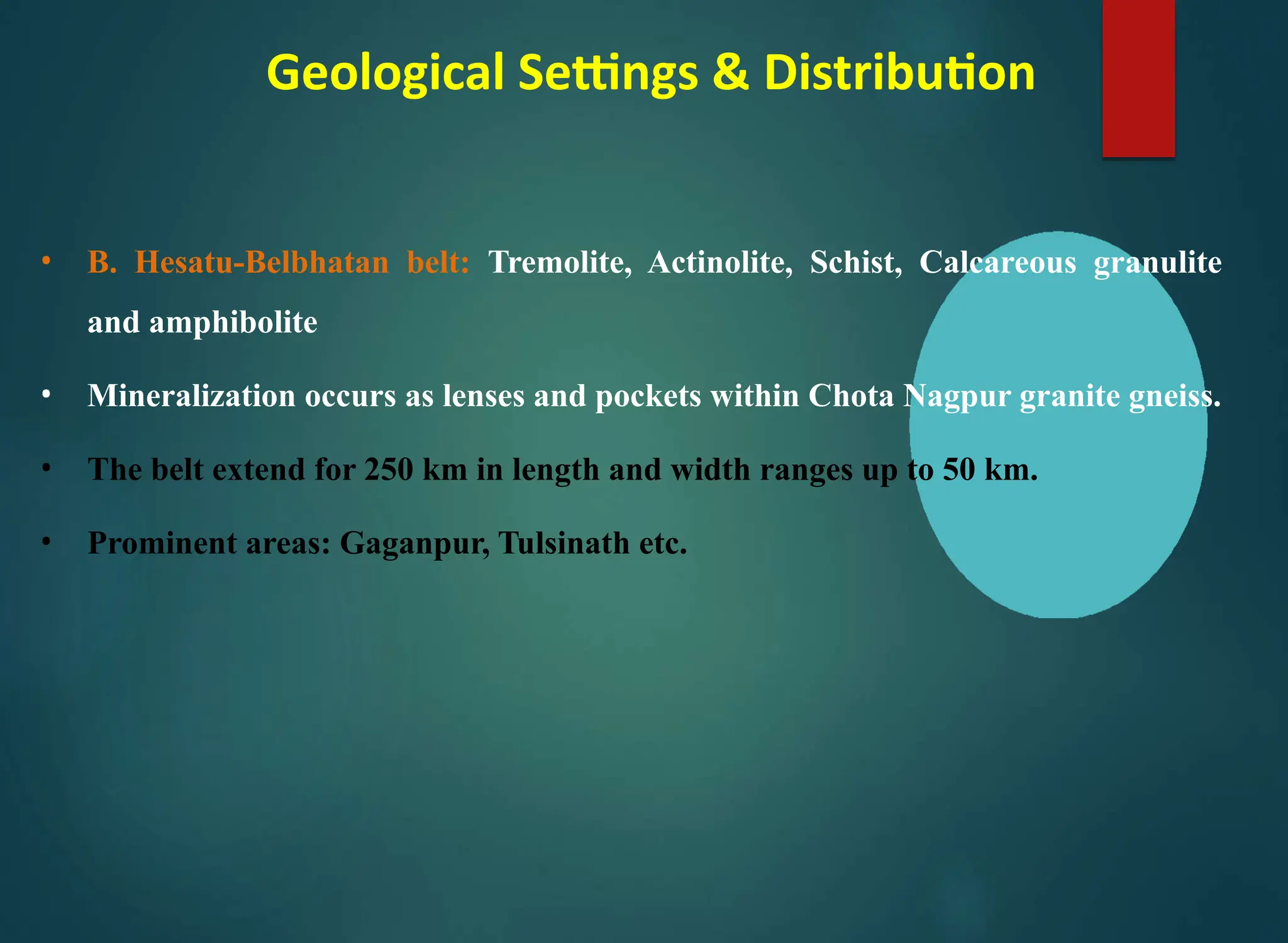 Geological Settings & Distribution

• B. Hesatu-Belbhatan belt: Tremolite, Actinolite, Schist, Calcareous granulite and amphibolite

• Mineralization occurs as lenses and pockets within Chota Nagpur granite gneiss.

• The belt extend for 250 km in length and width ranges up to 50 km.

• Prominent areas: Gaganpur, Tulsinath etc.